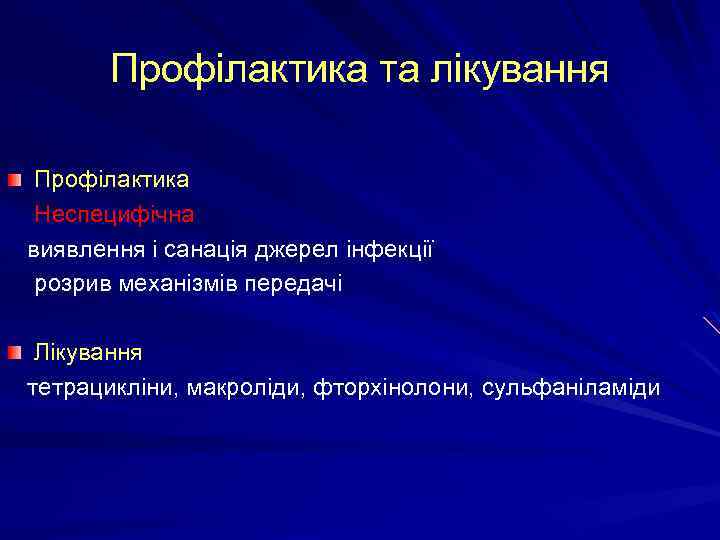 Профілактика та лікування

Профілактика
Неспецифічна
виявлення і санація джерел інфекції
розрив механізмів передачі

Лікування
тетрацикліни, макроліди, фторхінолони, сульфаніламіди